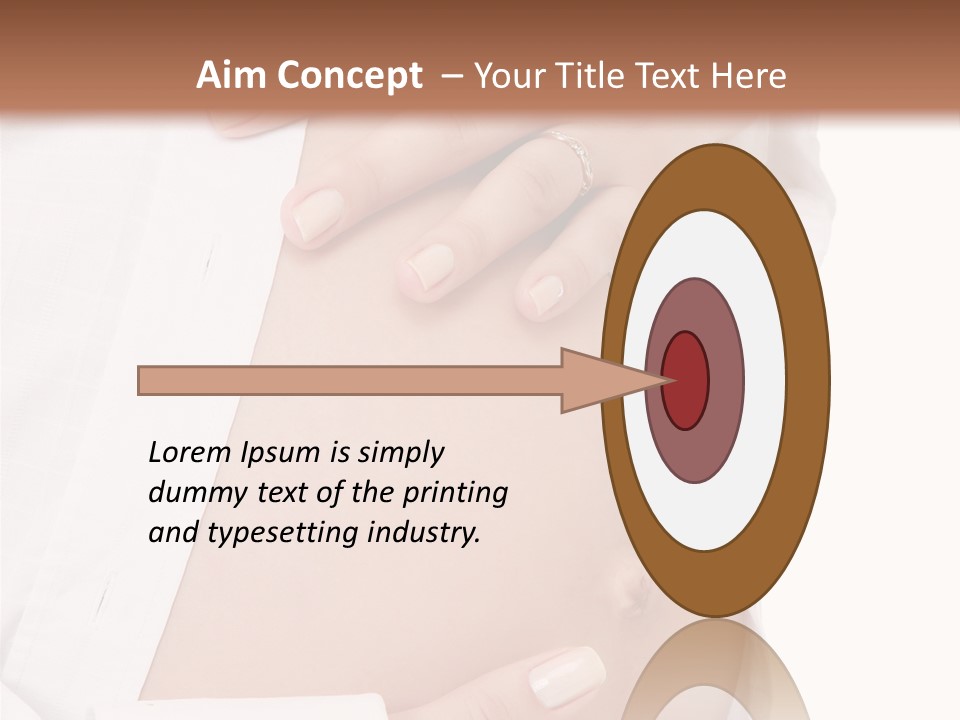 Aim Concept – Your Title Text Here

Lorem Ipsum is simply dummy text of the printing and typesetting industry.